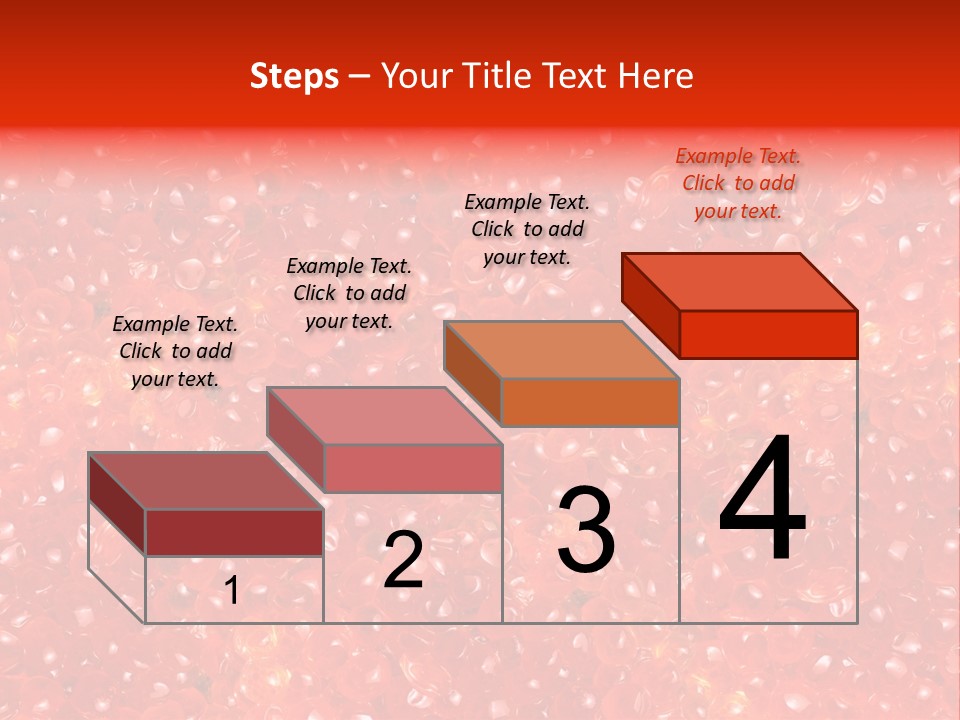 Steps – Your Title Text Here

Example Text. Click to add your text.

Example Text. Click to add your text.

Example Text. Click to add your text.

Example Text. Click to add your text.

1

2

3

4